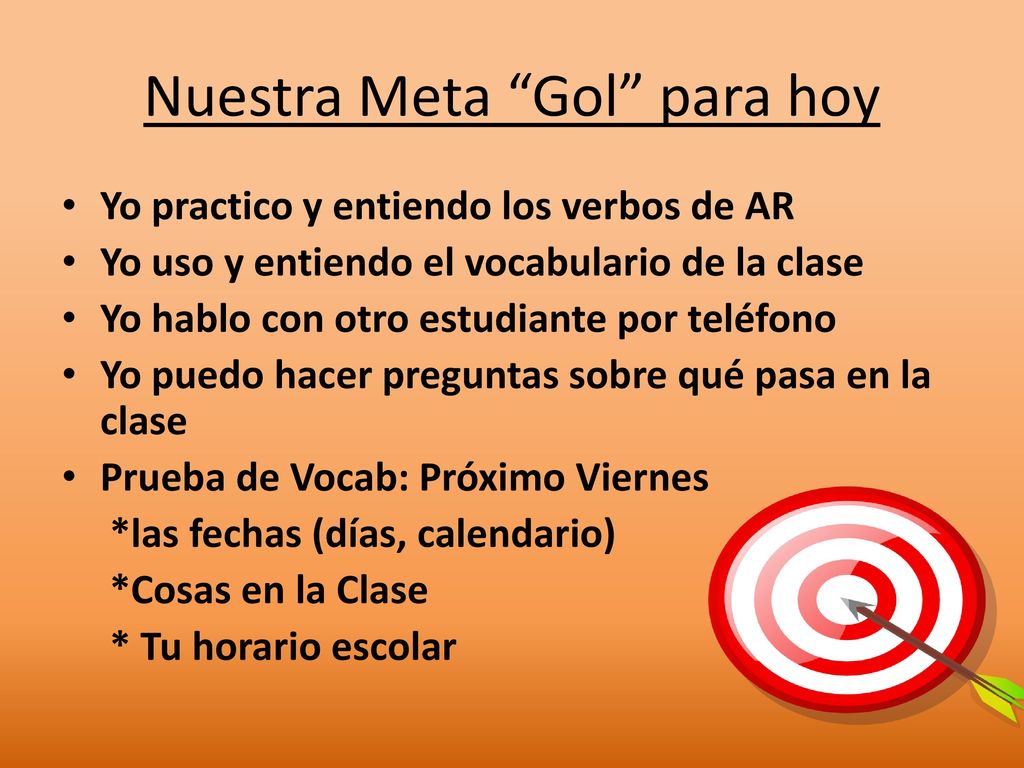 Nuestra Meta “Gol” para hoy

• Yo practico y entiendo los verbos de AR
• Yo uso y entiendo el vocabulario de la clase
• Yo hablo con otro estudiante por teléfono
• Yo puedo hacer preguntas sobre qué pasa en la clase
• Prueba de Vocab: Próximo Viernes
*las fechas (días, calendario)
*Cosas en la Clase
* Tu horario escolar